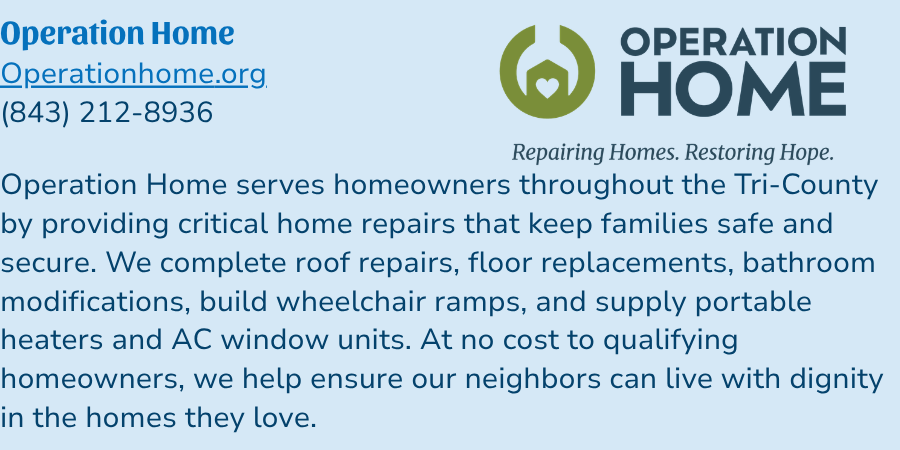 Operation Home
Operationhome.org
(843) 212-8936

OPERATION
HOME

Repairing Homes. Restoring Hope.

Operation Home serves homeowners throughout the Tri-County by providing critical home repairs that keep families safe and secure. We complete roof repairs, floor replacements, bathroom modifications, build wheelchair ramps, and supply portable heaters and AC window units. At no cost to qualifying homeowners, we help ensure our neighbors can live with dignity in the homes they love.